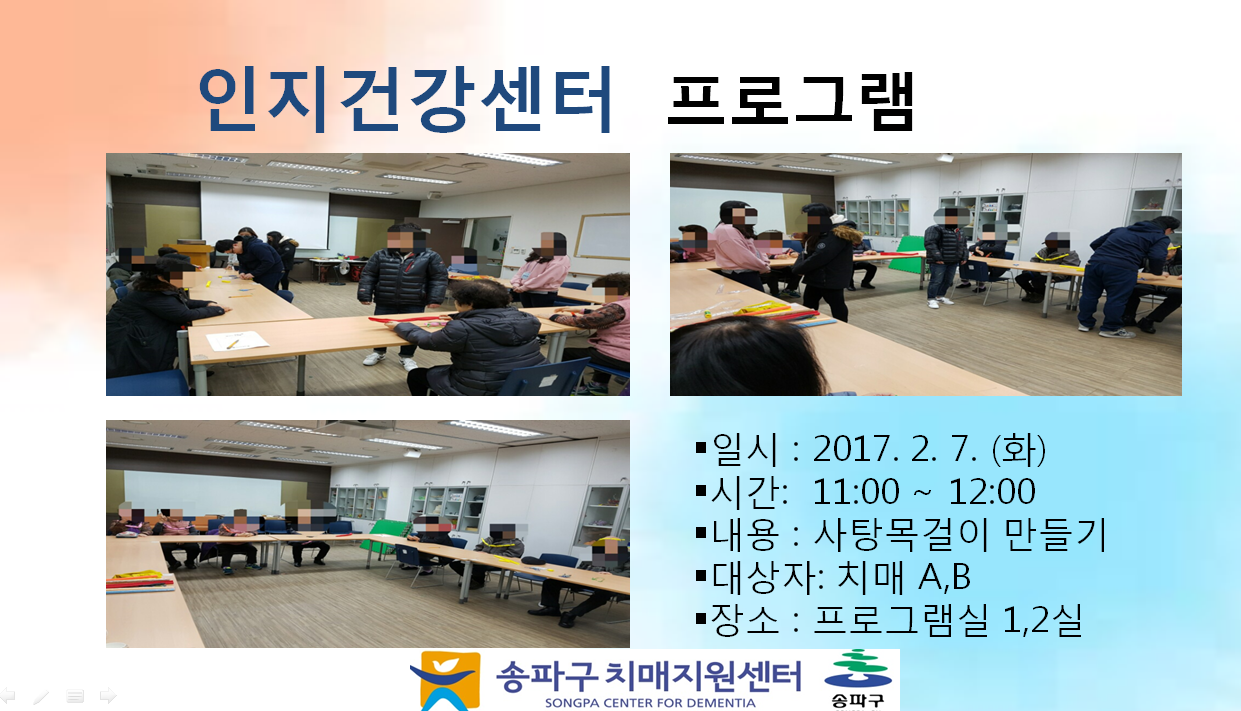 인지건강센터 프로그램

▪일시 : 2017. 2. 7. (화)
▪시간: 11:00 ~ 12:00
▪내용 : 사탕목걸이 만들기
▪대상자: 치매 A,B
▪장소 : 프로그램실 1,2실

송파구 치매지원센터
SONGPA CENTER FOR DEMENTIA
송파구